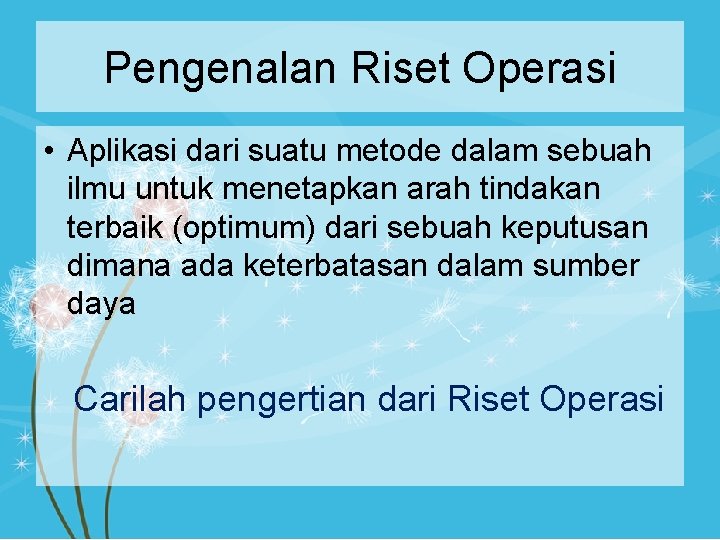 Pengenalan Riset Operasi

• Aplikasi dari suatu metode dalam sebuah ilmu untuk menetapkan arah tindakan terbaik (optimum) dari sebuah keputusan dimana ada keterbatasan dalam sumber daya

Carilah pengertian dari Riset Operasi